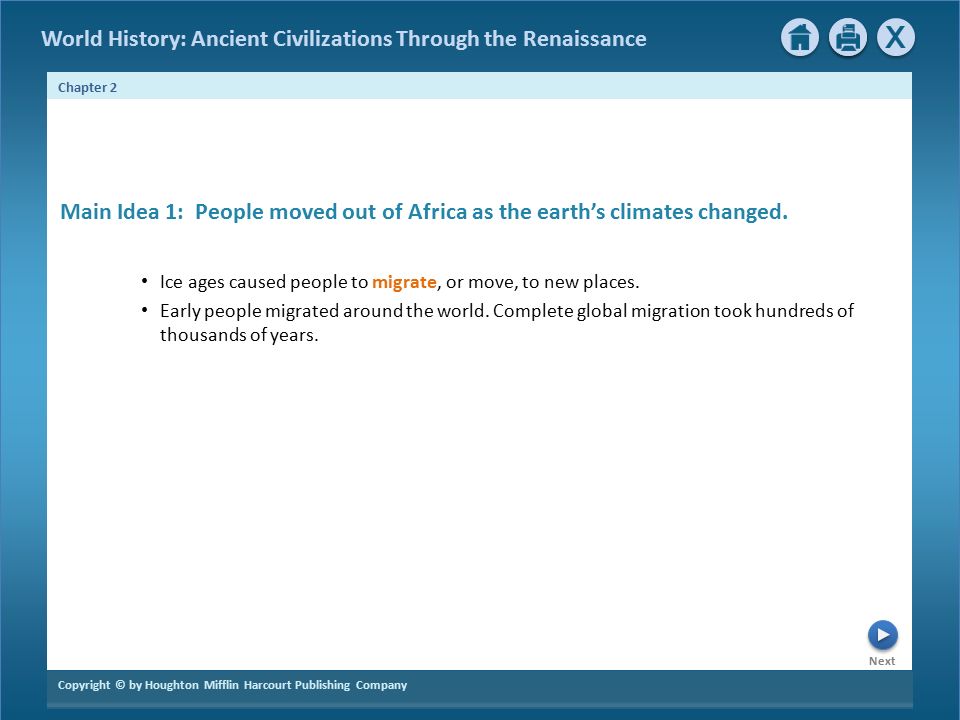 World History: Ancient Civilizations Through the Renaissance

X

Chapter 2

Main Idea 1: People moved out of Africa as the earth's climates changed.

• Ice ages caused people to migrate, or move, to new places.
• Early people migrated around the world. Complete global migration took hundreds of thousands of years.

Next

Copyright © by Houghton Mifflin Harcourt Publishing Company